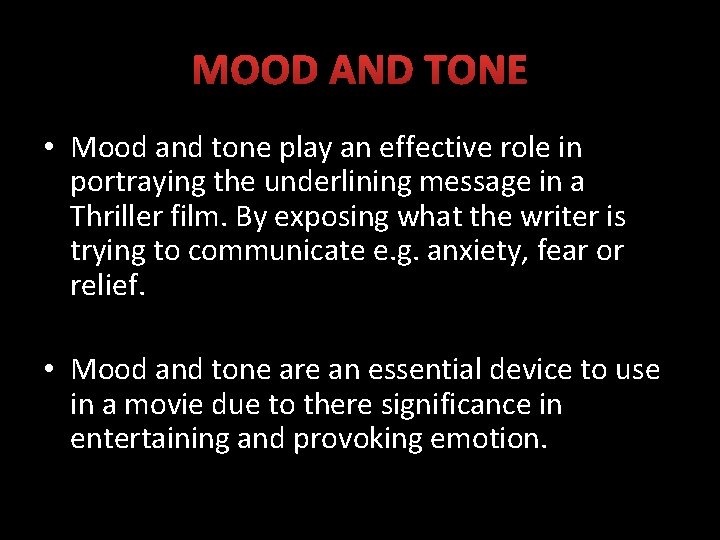 MOOD AND TONE

• Mood and tone play an effective role in portraying the underlining message in a Thriller film. By exposing what the writer is trying to communicate e.g. anxiety, fear or relief.

• Mood and tone are an essential device to use in a movie due to there significance in entertaining and provoking emotion.